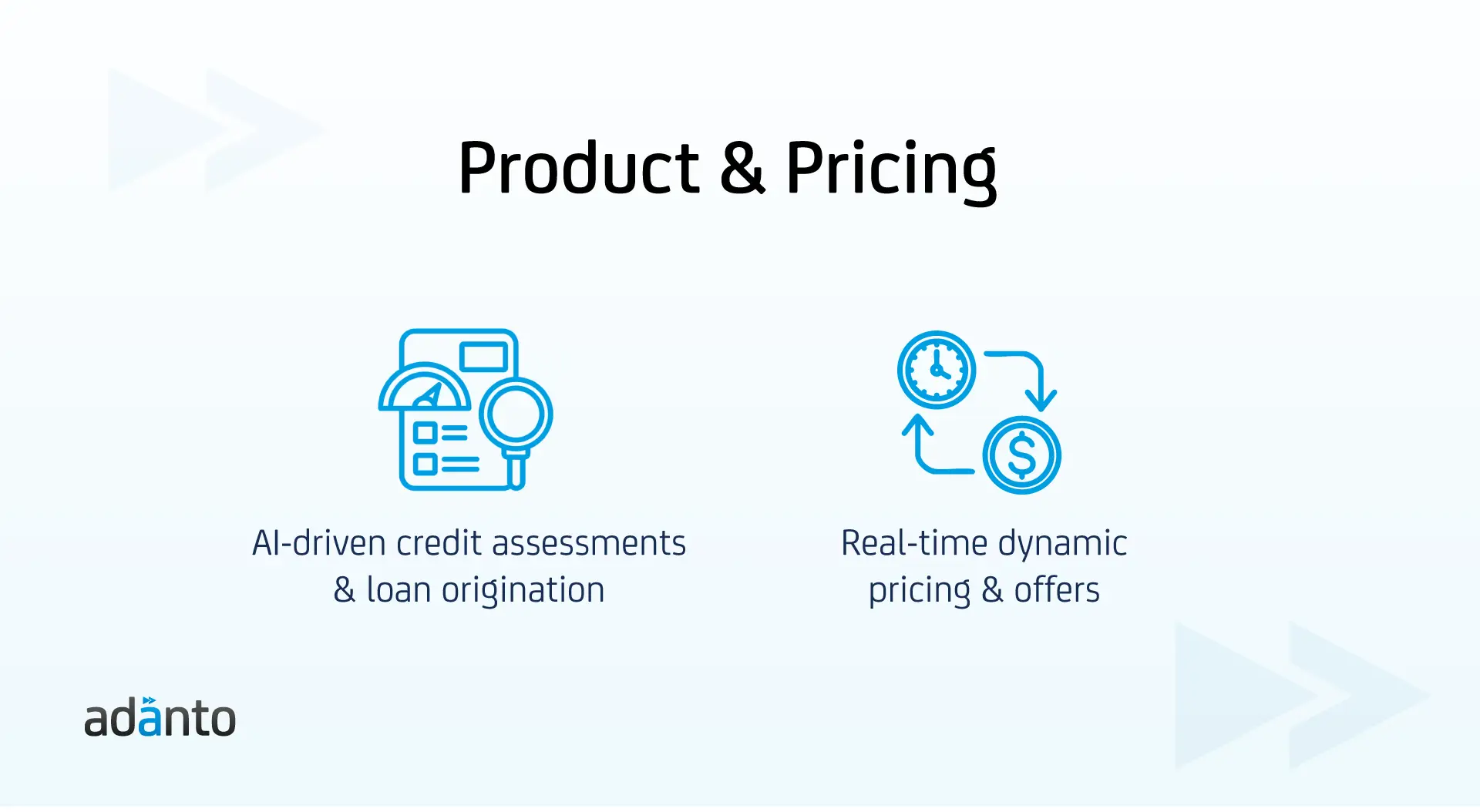 Product & Pricing

AI-driven credit assessments & loan origination

Real-time dynamic pricing & offers

adanto